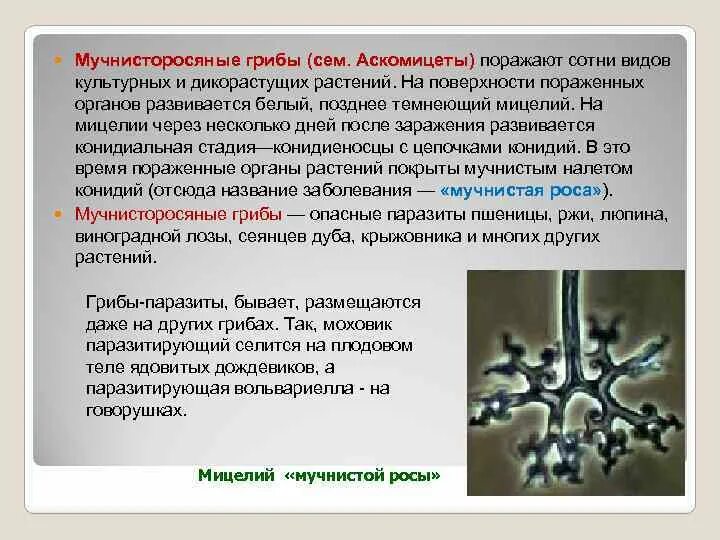 Мучнисторосяные грибы (сем. Аскомицеты) поражают сотни видов культурных и дикорастущих растений. На поверхности пораженных органов развивается белый, позднее темнеющий мицелий. На мицелии через несколько дней после заражения развивается конидиальная стадия—конидиеносцы с цепочками конидий. В это время пораженные органы растений покрыты мучнистым налетом конидий (отсюда название заболевания — «мучнистая роса»).

Мучнисторосяные грибы — опасные паразиты пшеницы, ржи, люпина, виноградной лозы, сеянцев дуба, крыжовника и многих других растений.

Грибы-паразиты, бывает, размещаются даже на других грибах. Так, моховик паразитирующий селится на плодовом теле ядовитых дождевиков, а паразитирующая вольвариелла - на говорушках.

Мицелий «мучнистой росы»